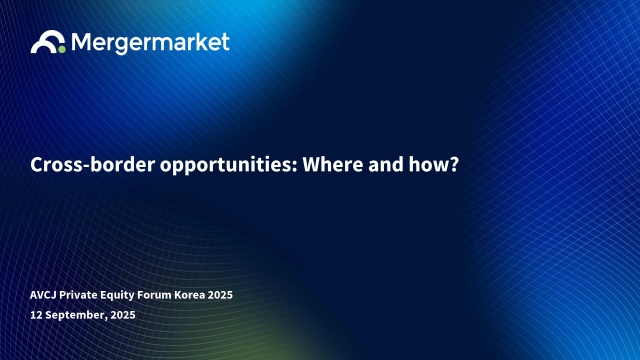 Mergermarket

Cross-border opportunities: Where and how?

AVCJ Private Equity Forum Korea 2025
12 September, 2025